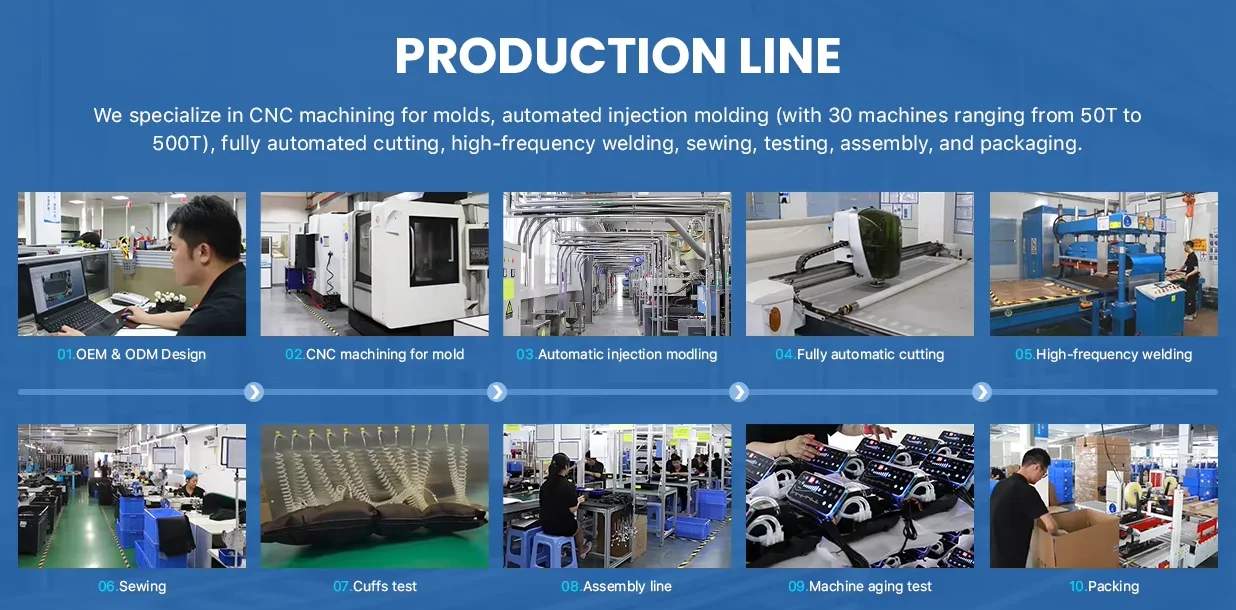 PRODUCTION LINE

We specialize in CNC machining for molds, automated injection molding (with 30 machines ranging from 50T to 500T), fully automated cutting, high-frequency welding, sewing, testing, assembly, and packaging.

01.OEM & ODM Design

02.CNC machining for mold

03.Automatic injection modling

04.Fully automatic cutting

05.High-frequency welding

06.Sewing

07.Cuffs test

08.Assembly line

09.Machine aging test

10.Packing